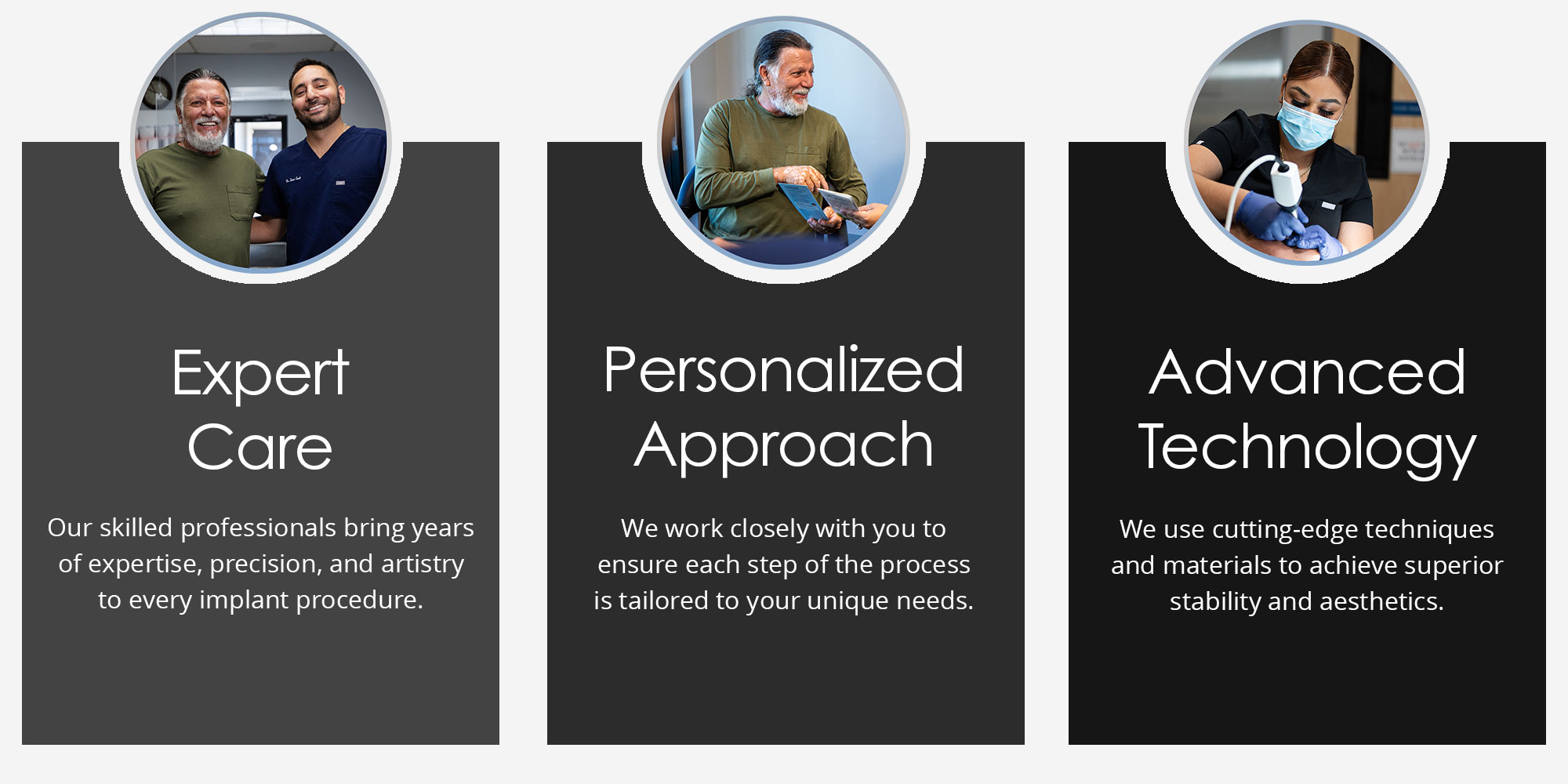 Expert Care

Our skilled professionals bring years of expertise, precision, and artistry to every implant procedure.

Personalized Approach

We work closely with you to ensure each step of the process is tailored to your unique needs.

Advanced Technology

We use cutting-edge techniques and materials to achieve superior stability and aesthetics.